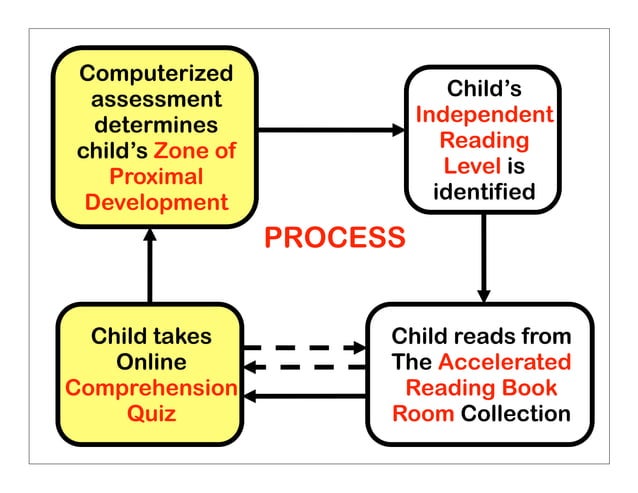 Computerized assessment determines child's Zone of Proximal Development

Child's Independent Reading Level is identified

PROCESS

Child takes Online Comprehension Quiz

Child reads from The Accelerated Reading Book Room Collection